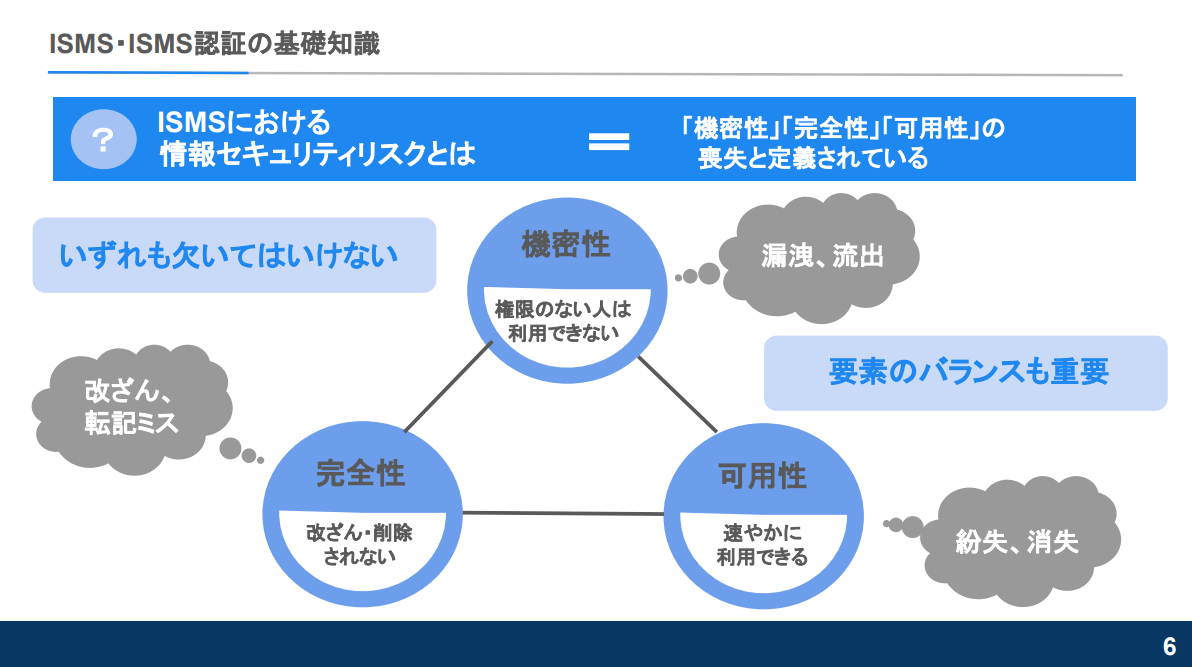 ISMS・ISMS認証の基礎知識

?
ISMSにおける
情報セキュリティリスクとは

=

「機密性」「完全性」「可用性」の
喪失と定義されている

いずれも欠いてはいけない

機密性
権限のない人は
利用できない

漏洩、流出

要素のバランスも重要

改ざん、
転記ミス

完全性
改ざん・削除
されない

可用性
速やかに
利用できる

紛失、消失

6